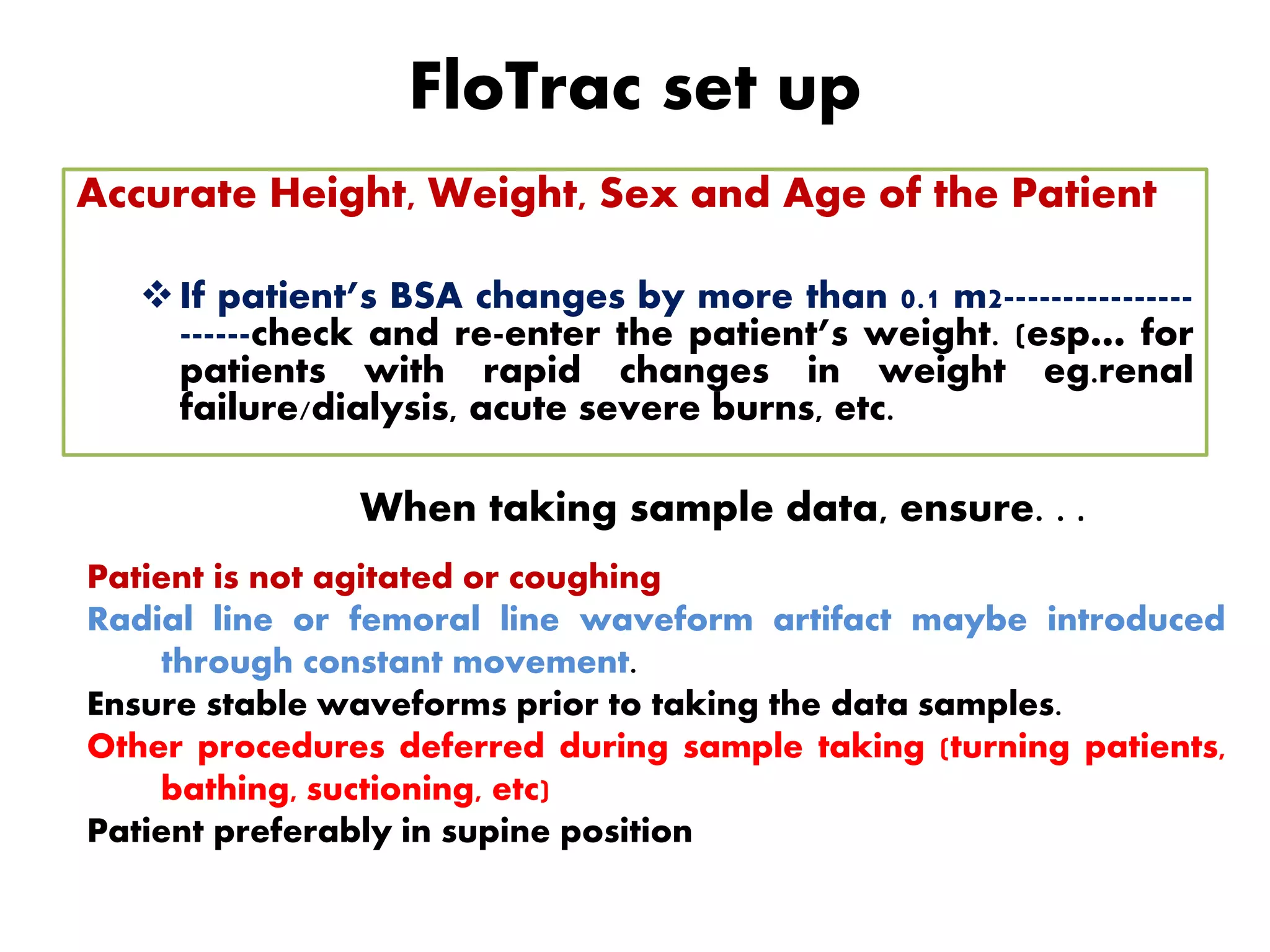 FloTrac set up

Accurate Height, Weight, Sex and Age of the Patient

❖ If patient's BSA changes by more than 0.1 m2----------------------check and re-enter the patient's weight. (esp… for patients with rapid changes in weight eg.renal failure/dialysis, acute severe burns, etc.

When taking sample data, ensure. . .

Patient is not agitated or coughing

Radial line or femoral line waveform artifact maybe introduced through constant movement.

Ensure stable waveforms prior to taking the data samples.

Other procedures deferred during sample taking (turning patients, bathing, suctioning, etc)

Patient preferably in supine position